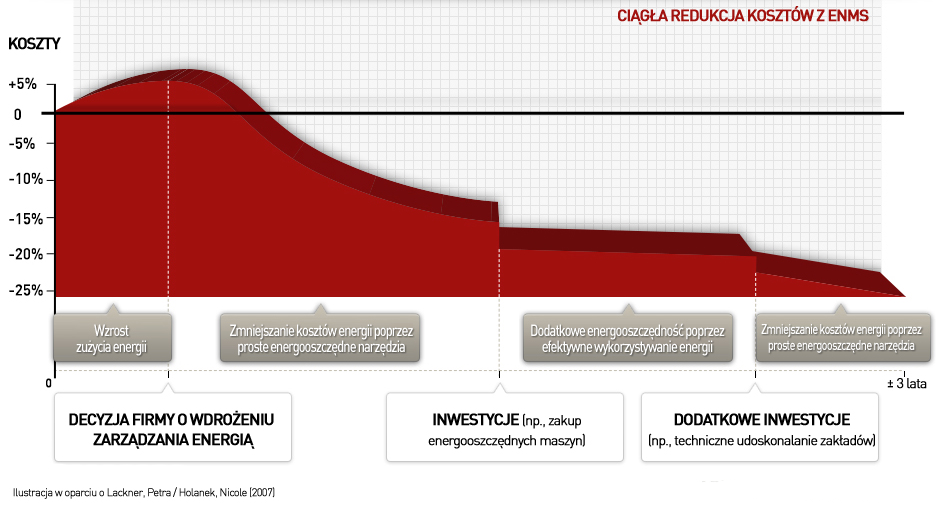 CIĄGŁA REDUKCJA KOSZTÓW Z ENMS

KOSZTY

+5%
0
-5%
-10%
-15%
-20%
-25%

Wzrost zużycia energii

Zmniejszanie kosztów energii poprzez proste energooszczędne narzędzia

Dodatkowe energooszczędność poprzez efektywne wykorzystywanie energii

Zmniejszanie kosztów energii poprzez proste energooszczędne narzędzia

0

± 3 lata

DECYZJA FIRMY O WDROŻENIU ZARZĄDZANIA ENERGIĄ

INWESTYCJE (np., zakup energooszczędnych maszyn)

DODATKOWE INWESTYCJE (np., techniczne udoskonalanie zakładów)

Ilustracja w oparciu o Lackner, Petra / Holanek, Nicole (2007)